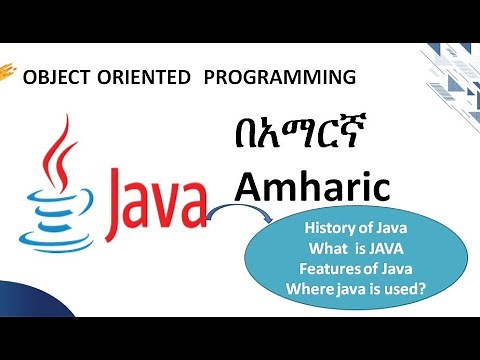 OBJECT ORIENTED PROGRAMMING

Java

በአማርኛ
Amharic

History of Java
What is JAVA
Features of Java
Where java is used?